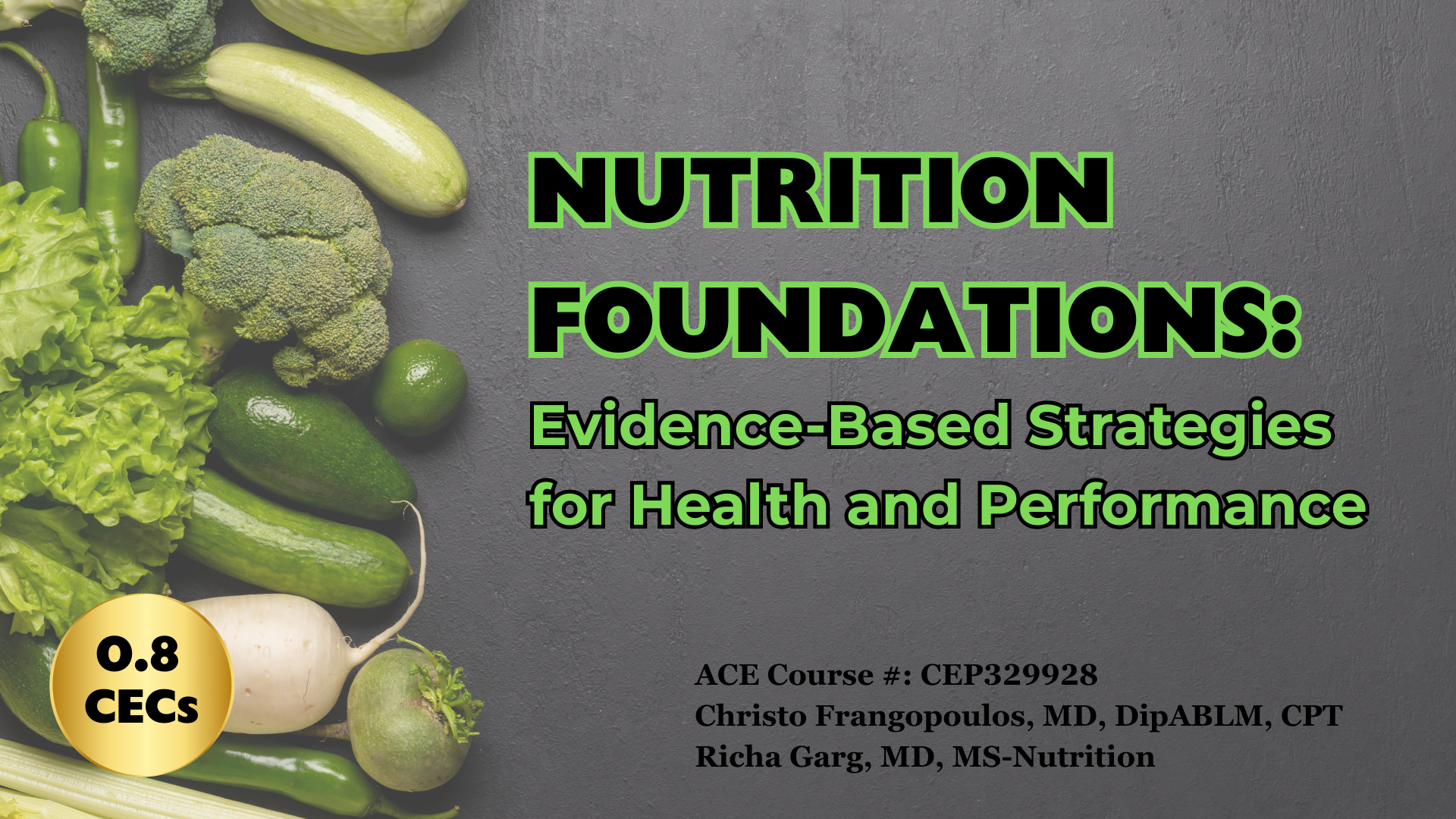 NUTRITION FOUNDATIONS:
Evidence-Based Strategies for Health and Performance

0.8 CECs

ACE Course #: CEP329928
Christo Frangopoulos, MD, DipABLM, CPT
Richa Garg, MD, MS-Nutrition